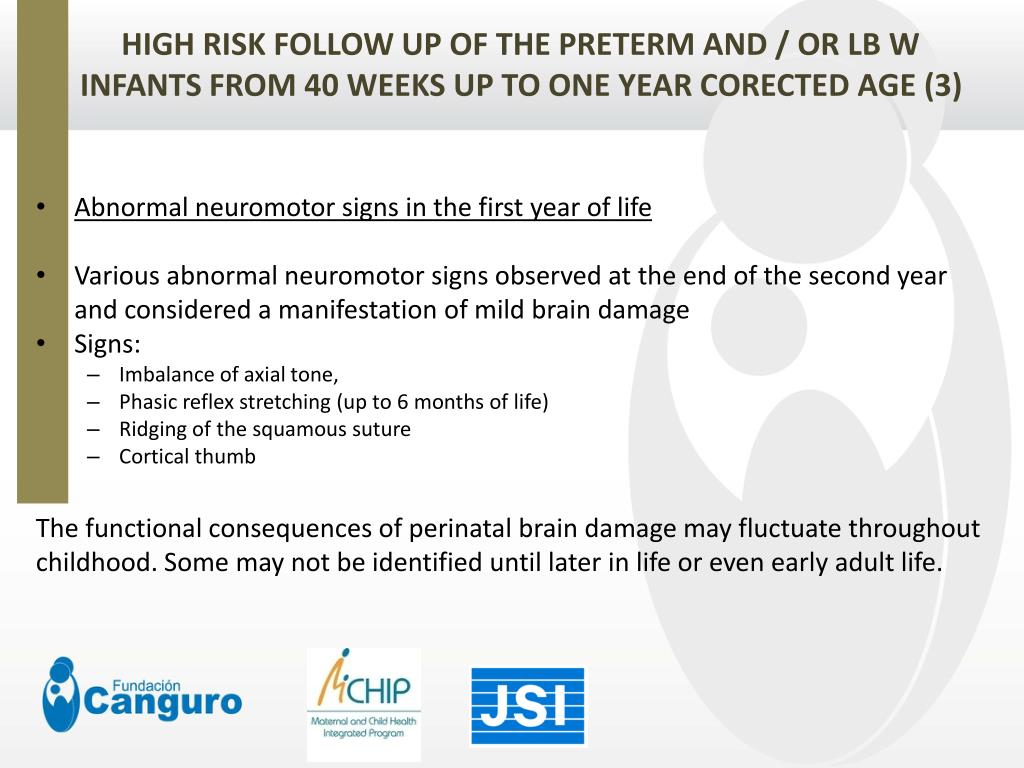 HIGH RISK FOLLOW UP OF THE PRETERM AND / OR LB W INFANTS FROM 40 WEEKS UP TO ONE YEAR CORECTED AGE (3)

• Abnormal neuromotor signs in the first year of life

• Various abnormal neuromotor signs observed at the end of the second year and considered a manifestation of mild brain damage
• Signs:
– Imbalance of axial tone,
– Phasic reflex stretching (up to 6 months of life)
– Ridging of the squamous suture
– Cortical thumb

The functional consequences of perinatal brain damage may fluctuate throughout childhood. Some may not be identified until later in life or even early adult life.

Fundación Canguro

MCHIP Maternal and Child Health Integrated Program

JSI